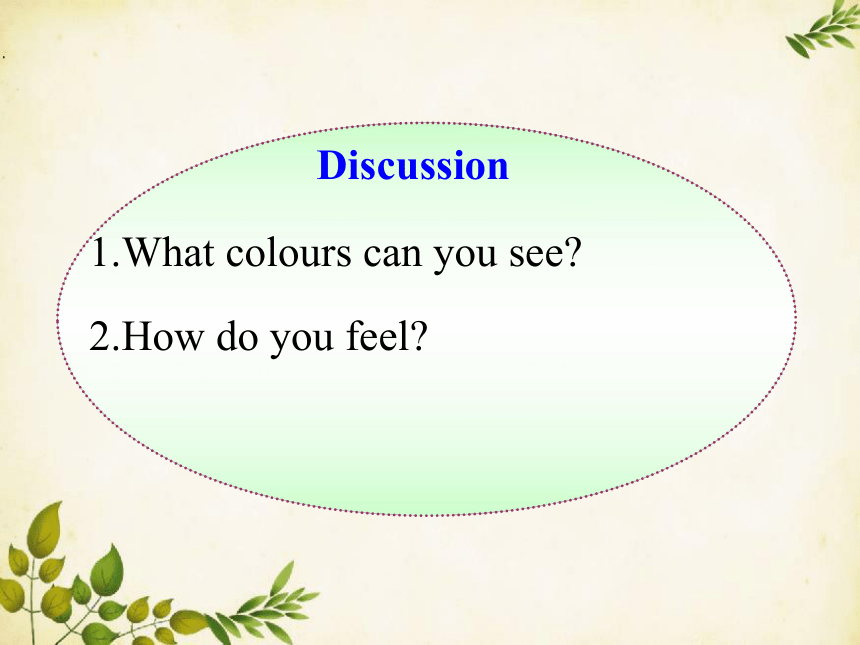 Discussion

1.What colours can you see?

2.How do you feel?